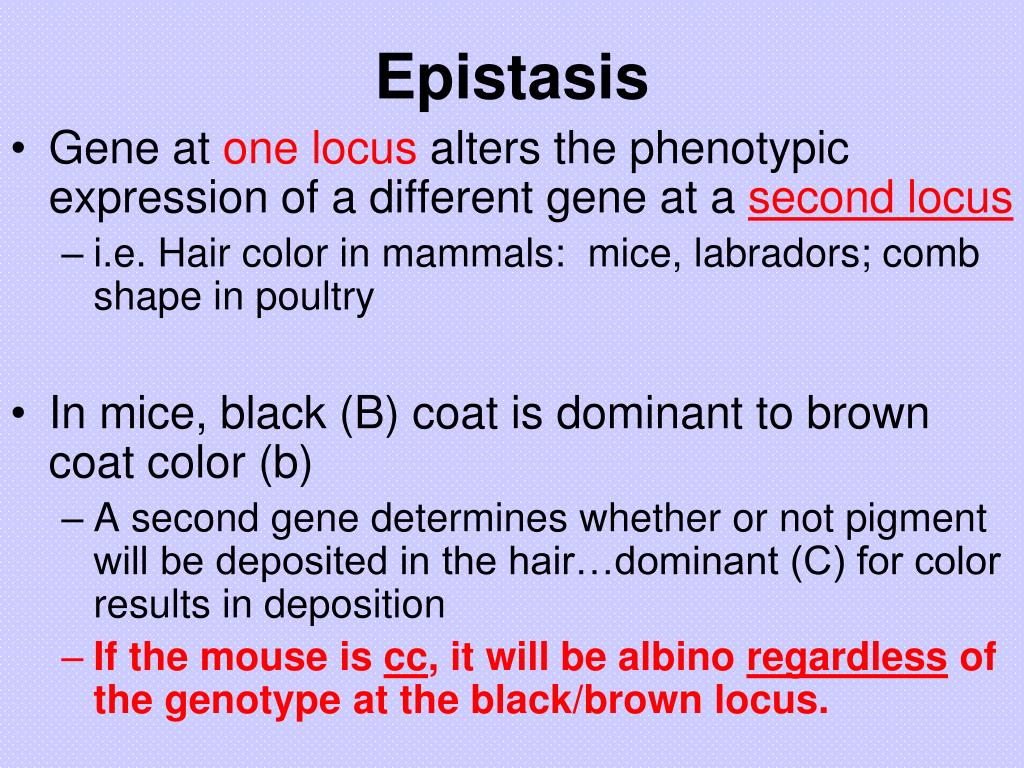 Epistasis

• Gene at one locus alters the phenotypic expression of a different gene at a second locus

– i.e. Hair color in mammals: mice, labradors; comb shape in poultry

• In mice, black (B) coat is dominant to brown coat color (b)

– A second gene determines whether or not pigment will be deposited in the hair…dominant (C) for color results in deposition

– If the mouse is cc, it will be albino regardless of the genotype at the black/brown locus.